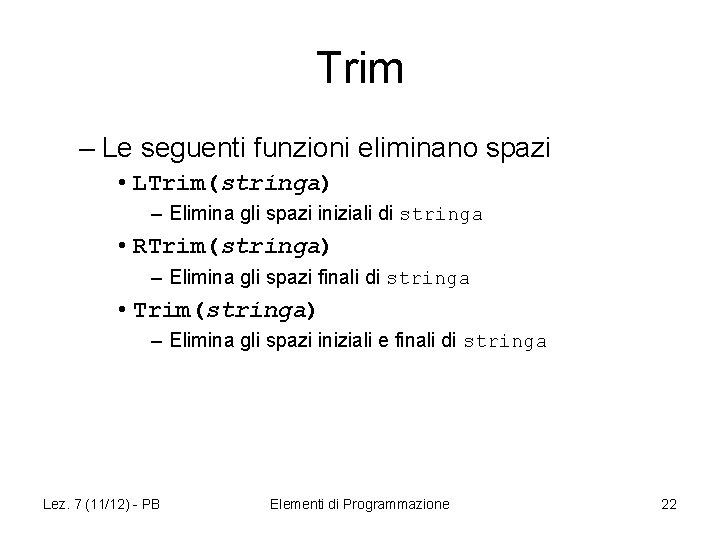 Trim

– Le seguenti funzioni eliminano spazi

• LTrim(stringa)

– Elimina gli spazi iniziali di stringa

• RTrim(stringa)

– Elimina gli spazi finali di stringa

• Trim(stringa)

– Elimina gli spazi iniziali e finali di stringa

Lez. 7 (11/12) - PB

Elementi di Programmazione

22